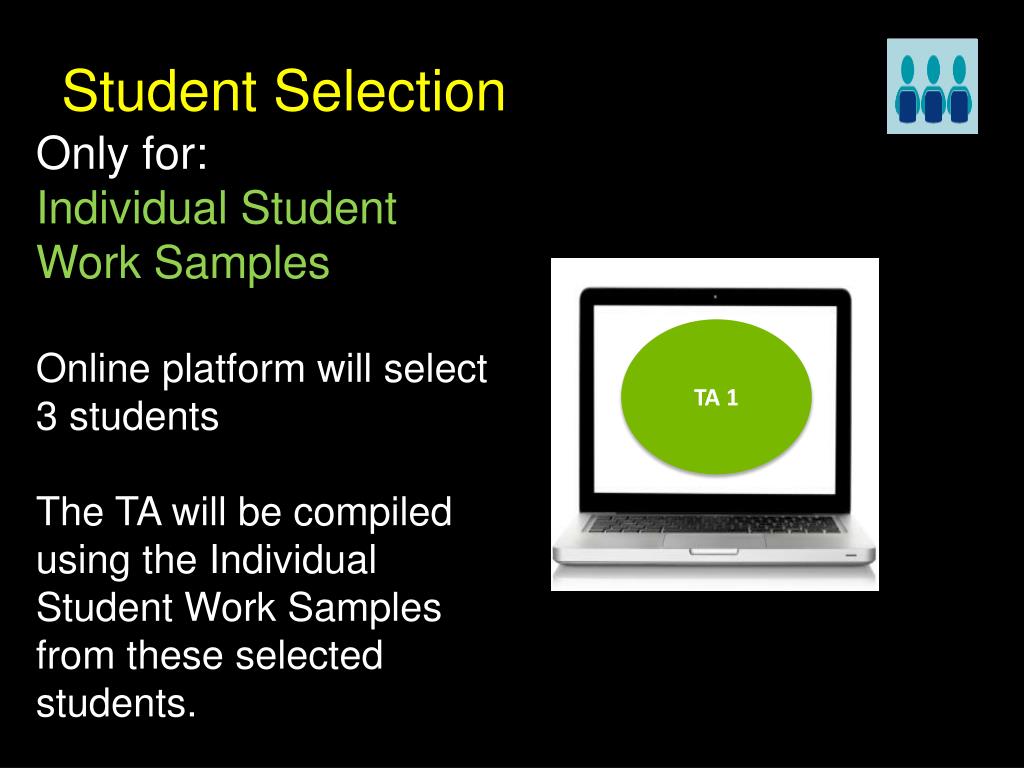 Student Selection

Only for:
Individual Student Work Samples

Online platform will select 3 students

The TA will be compiled using the Individual Student Work Samples from these selected students.

TA 1